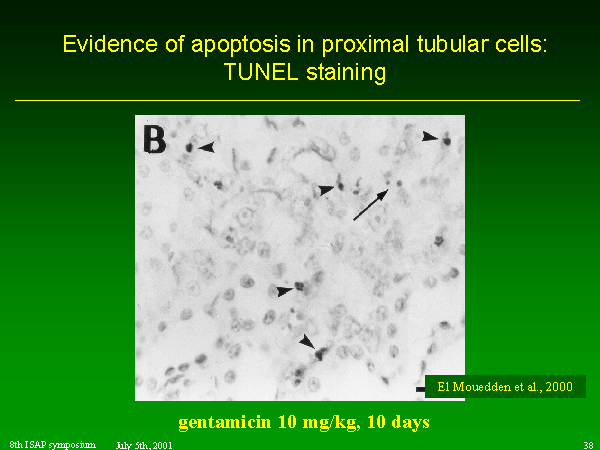 Evidence of apoptosis in proximal tubular cells: TUNEL staining

B

El Mouedden et al., 2000

gentamicin 10 mg/kg, 10 days

8th ISAP symposium July 5th, 2001 38